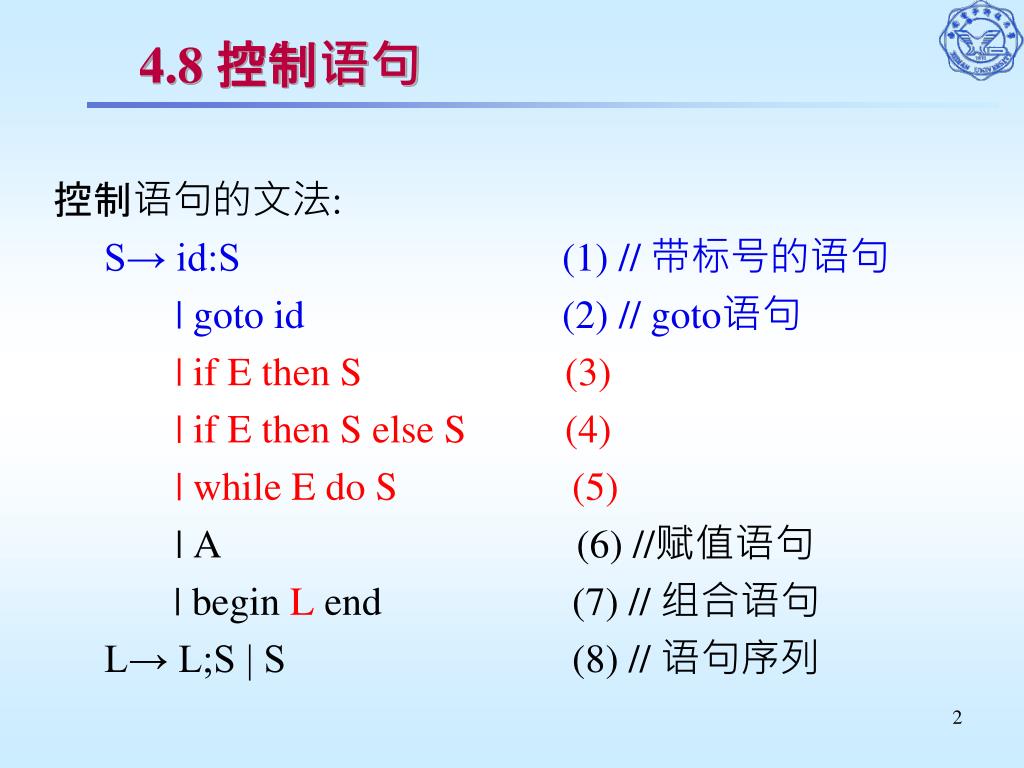 4.8 控制语句

控制语句的文法:

S→ id:S (1) // 带标号的语句
| goto id (2) // goto语句
| if E then S (3)
| if E then S else S (4)
| while E do S (5)
| A (6) //赋值语句
| begin L end (7) // 组合语句
L→ L;S | S (8) // 语句序列

2